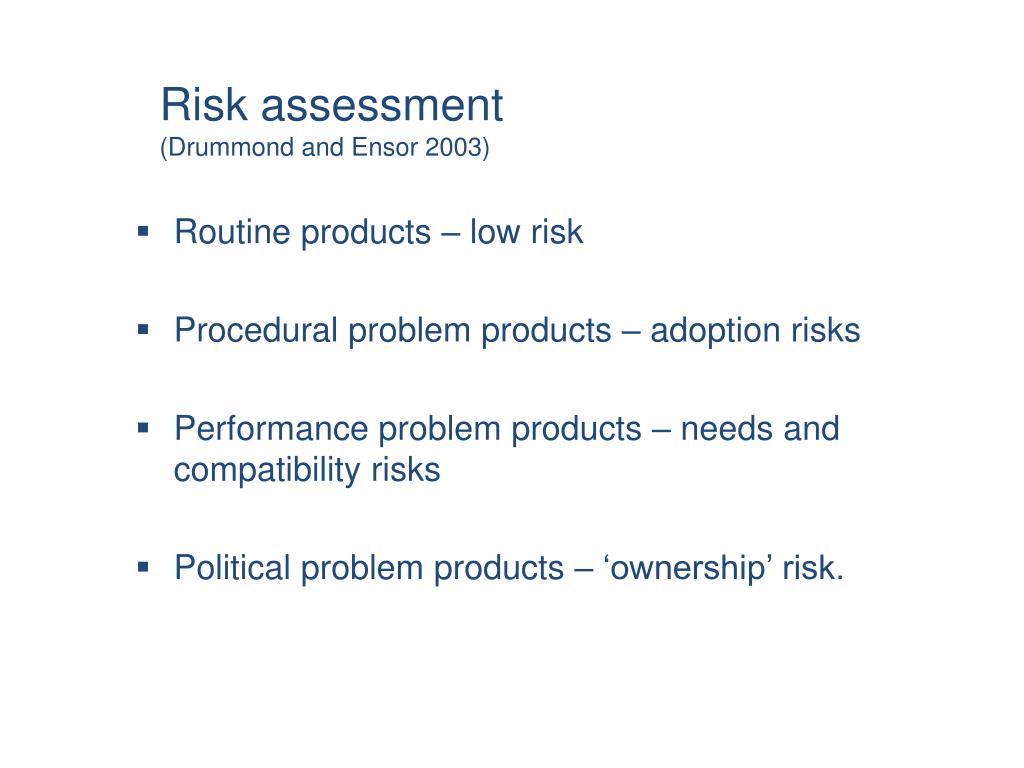 Risk assessment
(Drummond and Ensor 2003)

▪ Routine products – low risk

▪ Procedural problem products – adoption risks

▪ Performance problem products – needs and compatibility risks

▪ Political problem products – ‘ownership’ risk.